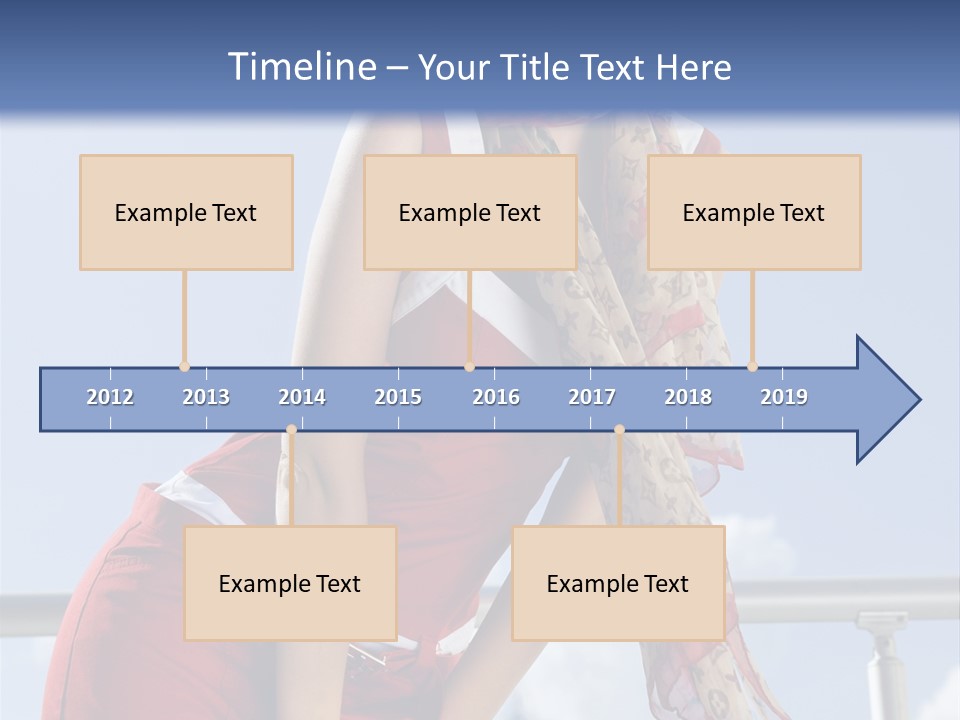 Timeline – Your Title Text Here

Example Text

Example Text

Example Text

2012 2013 2014 2015 2016 2017 2018 2019

Example Text

Example Text